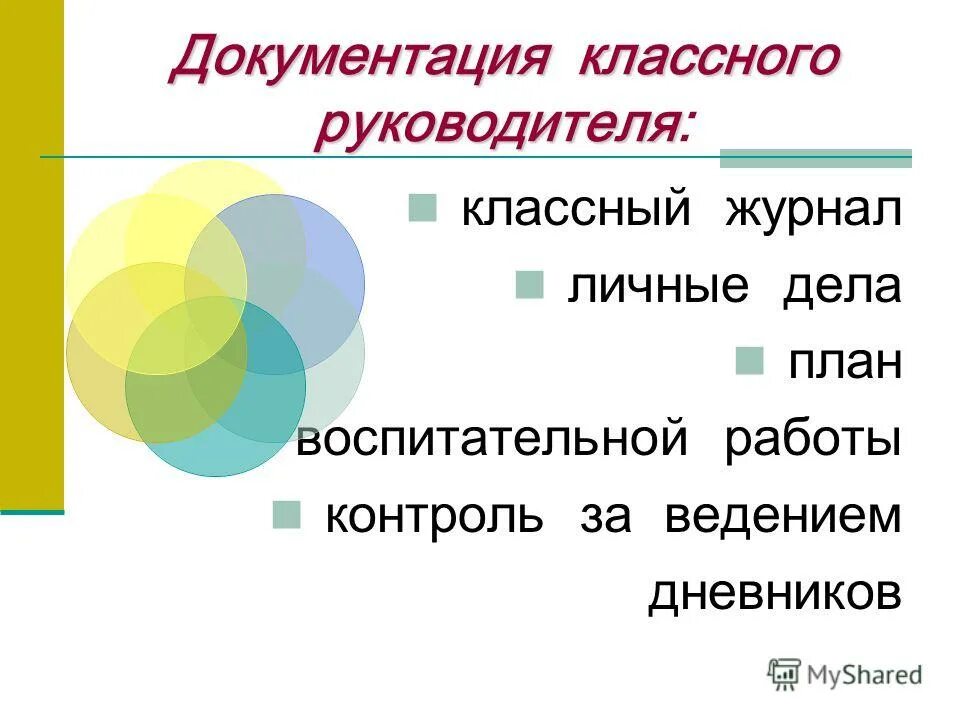 Документация классного руководителя:

классный журнал

личные дела

план воспитательной работы

контроль за ведением дневников

MyShared